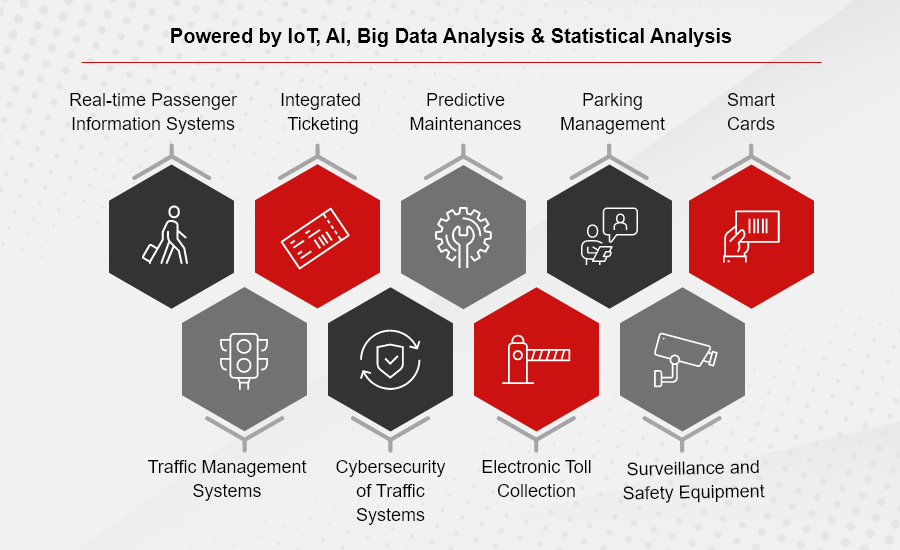 Powered by IoT, AI, Big Data Analysis & Statistical Analysis

Real-time Passenger Information Systems

Integrated Ticketing

Predictive Maintenances

Parking Management

Smart Cards

Traffic Management Systems

Cybersecurity of Traffic Systems

Electronic Toll Collection

Surveillance and Safety Equipment